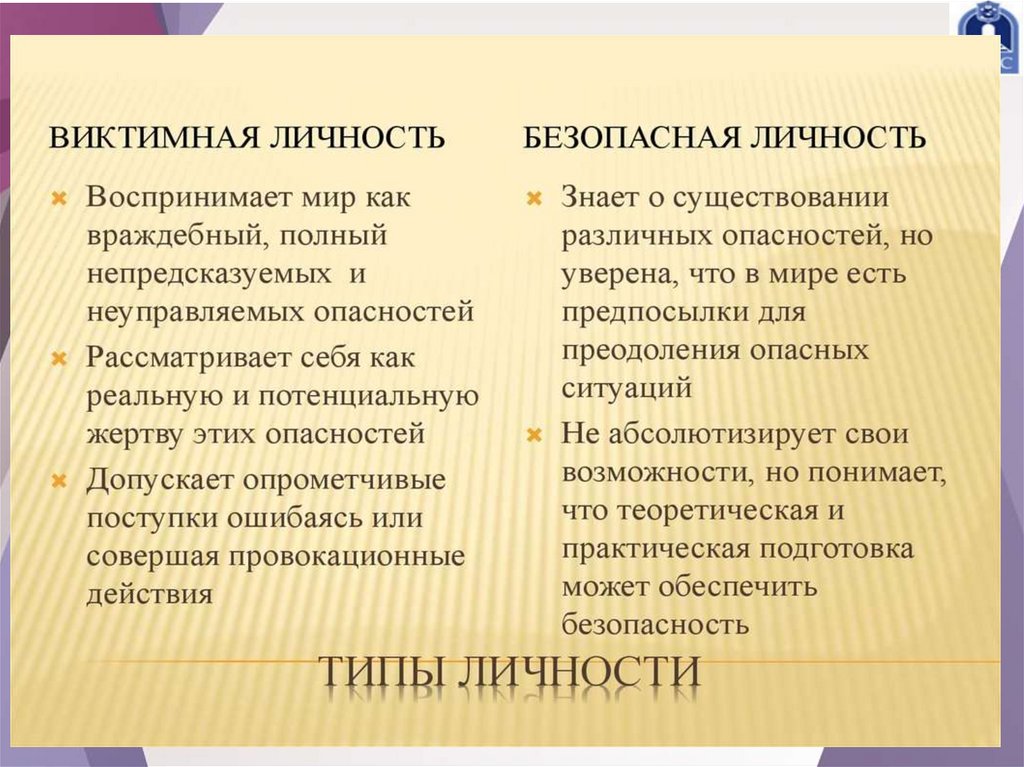 ВИКТИМНАЯ ЛИЧНОСТЬ

Воспринимает мир как враждебный, полный непредсказуемых и неуправляемых опасностей

Рассматривает себя как реальную и потенциальную жертву этих опасностей

Допускает опрометчивые поступки ошибаясь или совершая провокационные действия

БЕЗОПАСНАЯ ЛИЧНОСТЬ

Знает о существовании различных опасностей, но уверена, что в мире есть предпосылки для преодоления опасных ситуаций

Не абсолютизирует свои возможности, но понимает, что теоретическая и практическая подготовка может обеспечить безопасность

ТИПЫ ЛИЧНОСТИ